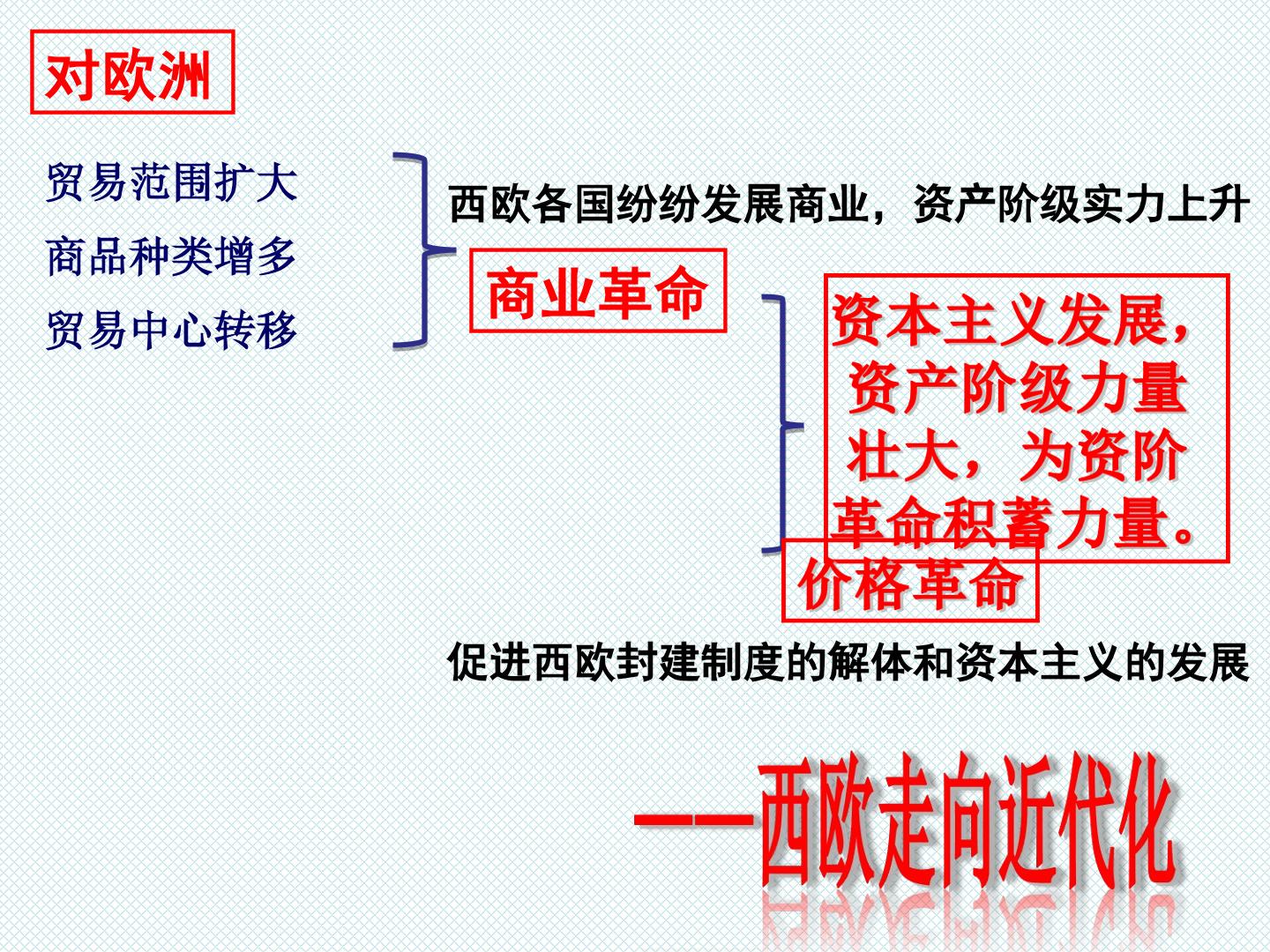 对欧洲

贸易范围扩大
商品种类增多
贸易中心转移

西欧各国纷纷发展商业，资产阶级实力上升

商业革命

资本主义发展，资产阶级力量壮大，为资阶革命积蓄力量。

价格革命

促进西欧封建制度的解体和资本主义的发展

——西欧走向近代化